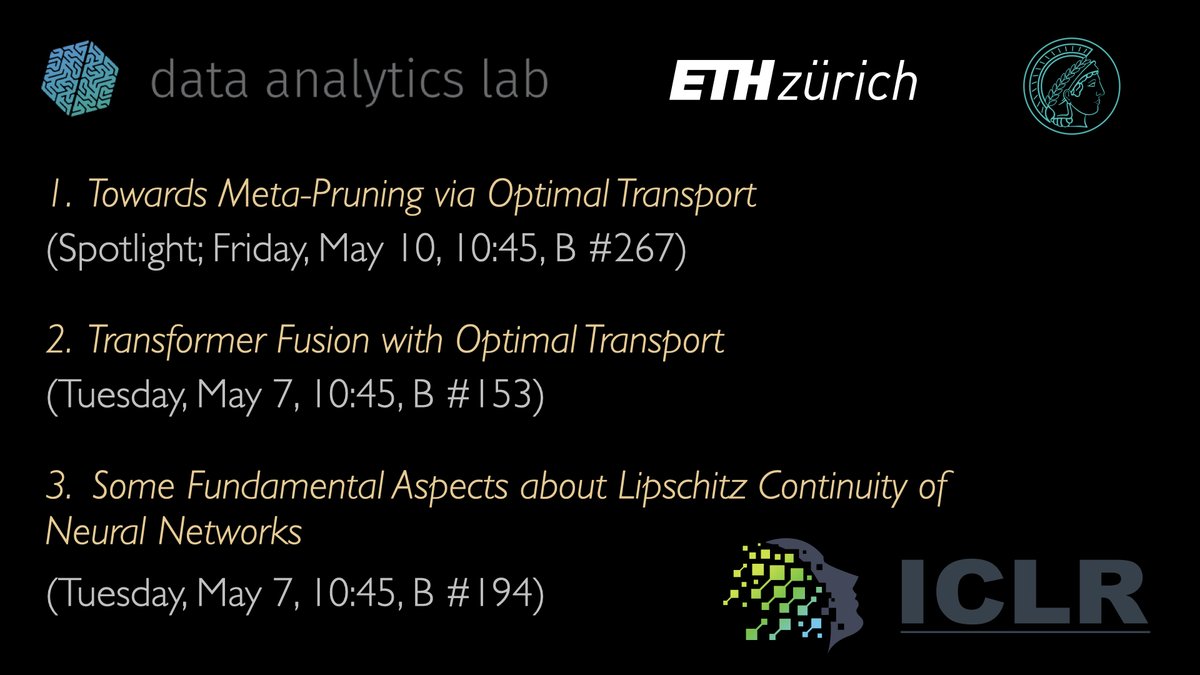 data analytics lab

ETH zürich

1. Towards Meta-Pruning via Optimal Transport
(Spotlight; Friday, May 10, 10:45, B #267)

2. Transformer Fusion with Optimal Transport
(Tuesday, May 7, 10:45, B #153)

3. Some Fundamental Aspects about Lipschitz Continuity of Neural Networks
(Tuesday, May 7, 10:45, B #194)

ICLR